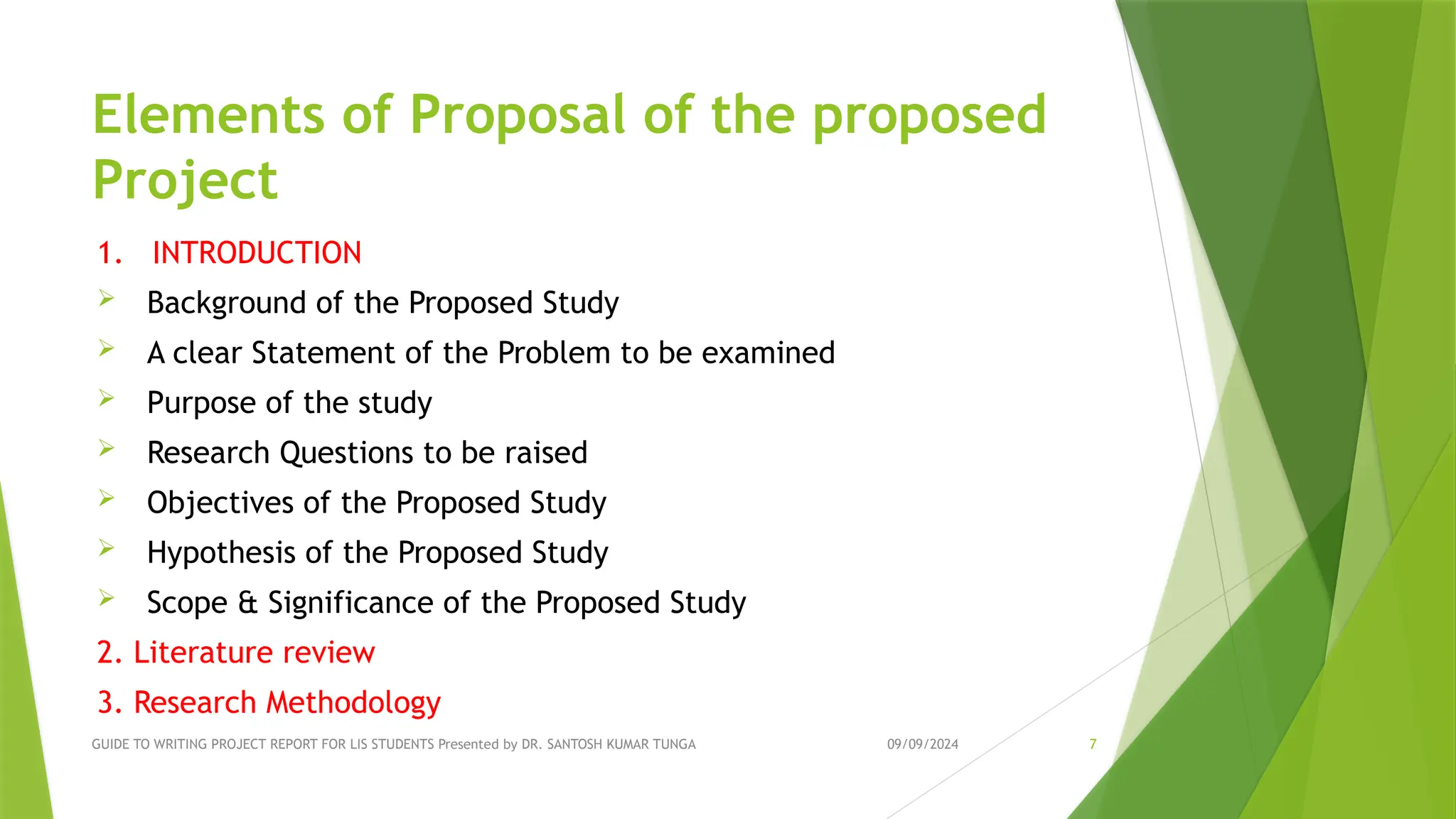 Elements of Proposal of the proposed Project

1. INTRODUCTION

➢ Background of the Proposed Study

➢ A clear Statement of the Problem to be examined

➢ Purpose of the study

➢ Research Questions to be raised

➢ Objectives of the Proposed Study

➢ Hypothesis of the Proposed Study

➢ Scope & Significance of the Proposed Study

2. Literature review

3. Research Methodology

GUIDE TO WRITING PROJECT REPORT FOR LIS STUDENTS Presented by DR. SANTOSH KUMAR TUNGA

09/09/2024

7